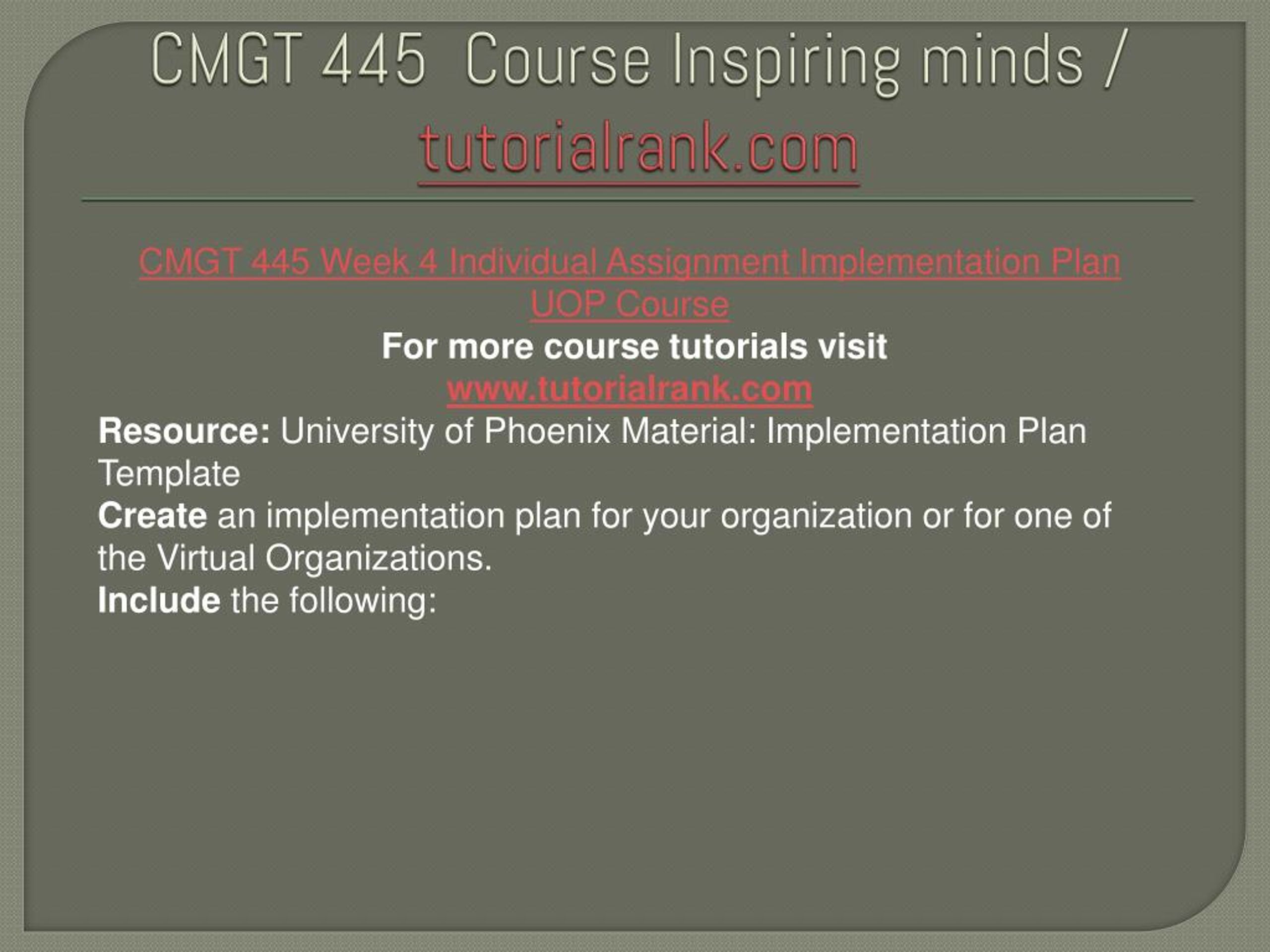 CMGT 445 Course Inspiring minds / tutorialrank.com

CMGT 445 Week 4 Individual Assignment Implementation Plan UOP Course
For more course tutorials visit
www.tutorialrank.com
Resource: University of Phoenix Material: Implementation Plan Template
Create an implementation plan for your organization or for one of the Virtual Organizations.
Include the following: